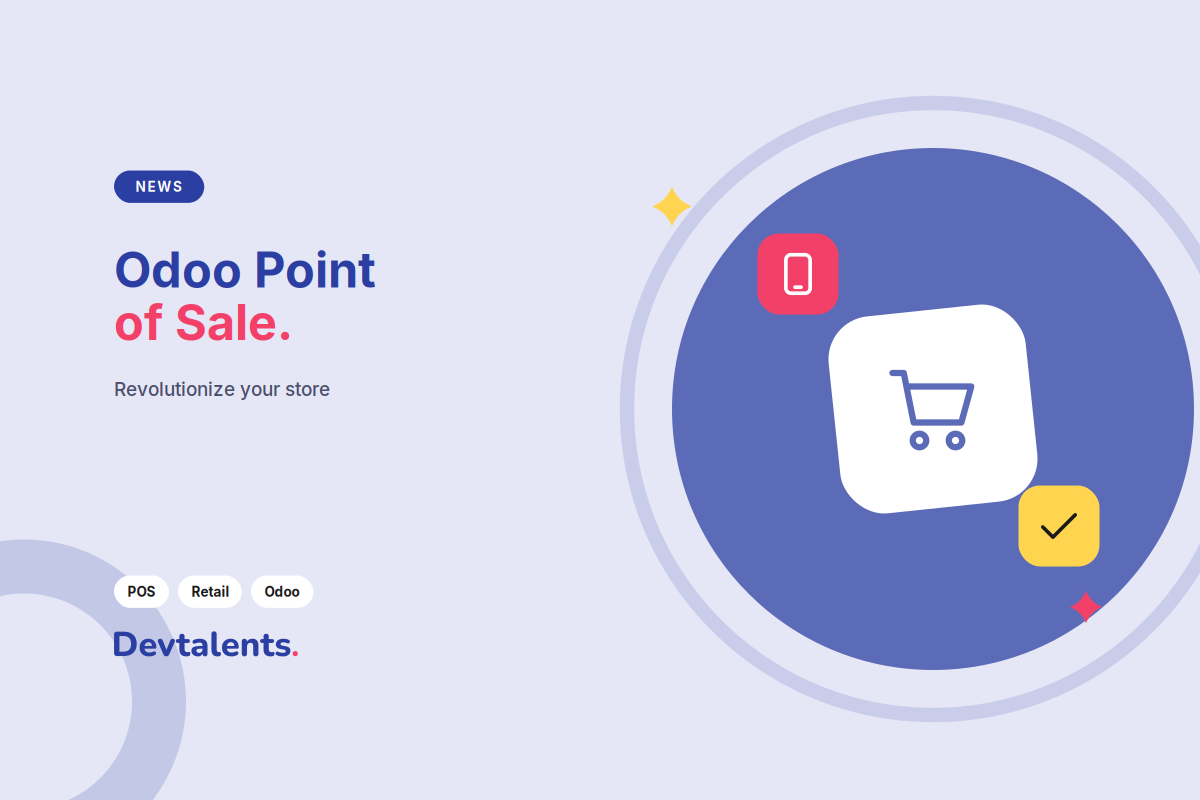 NEWS

Odoo Point
of Sale.

Revolutionize your store

POS  Retail  Odoo

Devtalents.